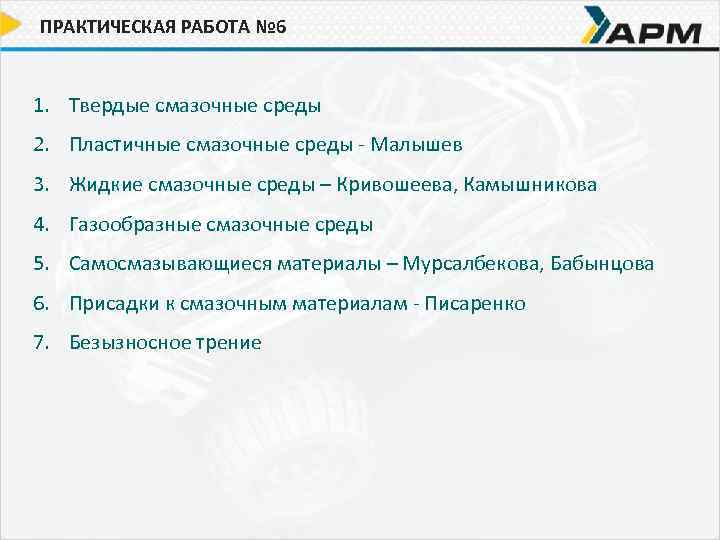 ПРАКТИЧЕСКАЯ РАБОТА №6

АРМ

1. Твердые смазочные среды
2. Пластичные смазочные среды - Малышев
3. Жидкие смазочные среды – Кривошеева, Камышникова
4. Газообразные смазочные среды
5. Самосмазывающиеся материалы – Мурсалбекова, Бабынцова
6. Присадки к смазочным материалам - Писаренко
7. Безызносное трение